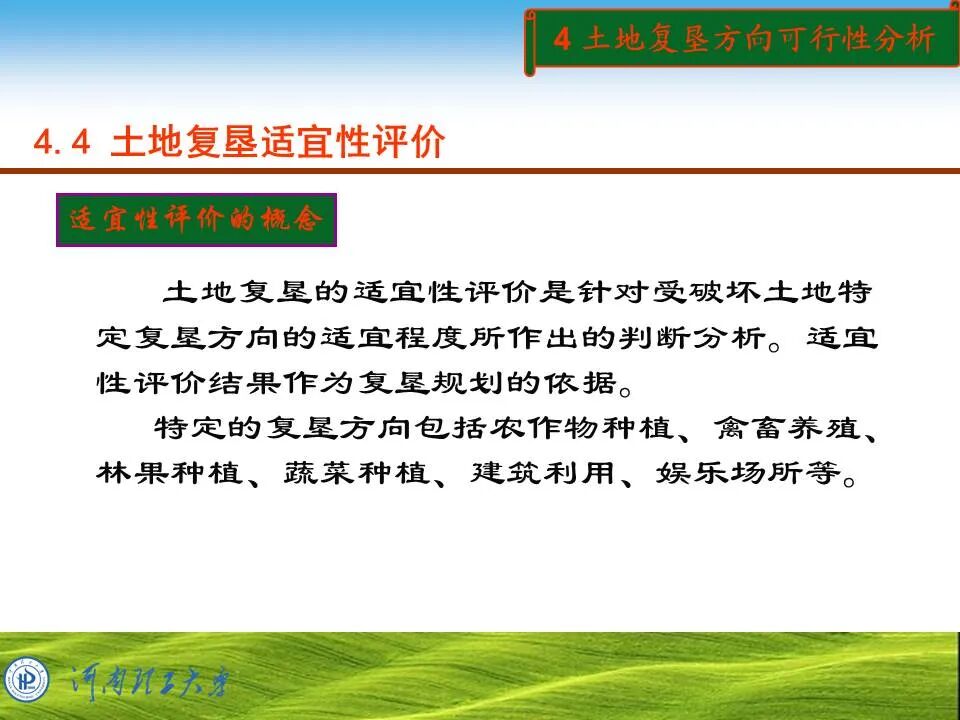 4 土地复垦方向可行性分析

4.4 土地复垦适宜性评价

适宜性评价的概念

土地复垦的适宜性评价是针对受破坏土地特定复垦方向的适宜程度所作出的判断分析。适宜性评价结果作为复垦规划的依据。

特定的复垦方向包括农作物种植、禽畜养殖、林果种植、蔬菜种植、建筑利用、娱乐场所等。

河南理工大学